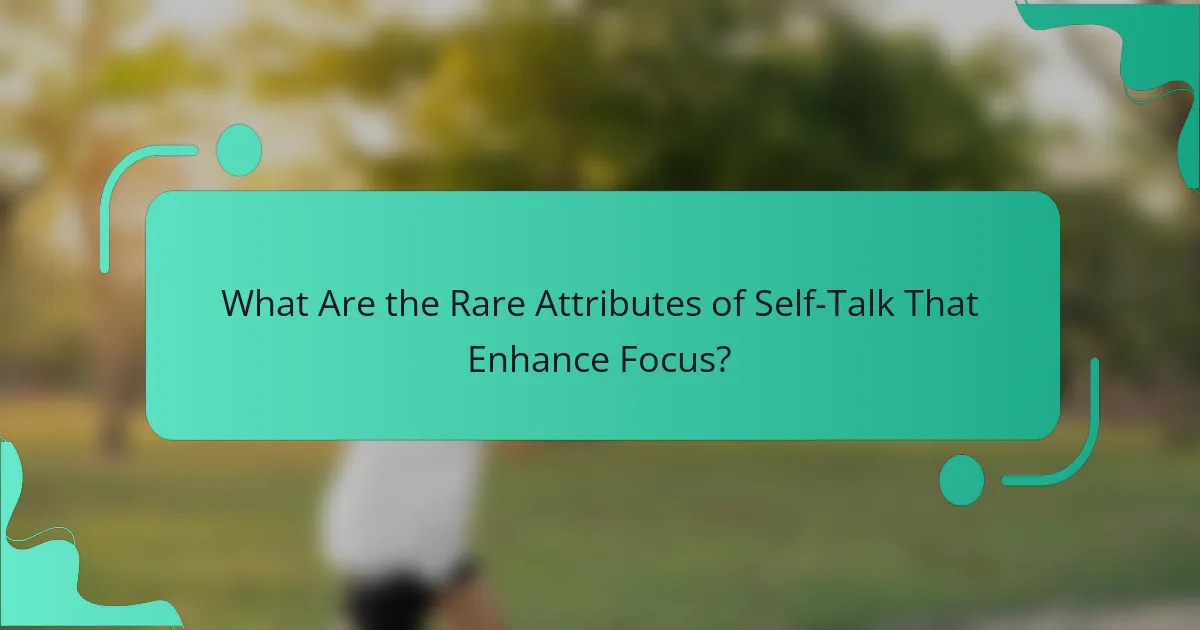 What Are the Rare Attributes of Self-Talk That Enhance Focus?